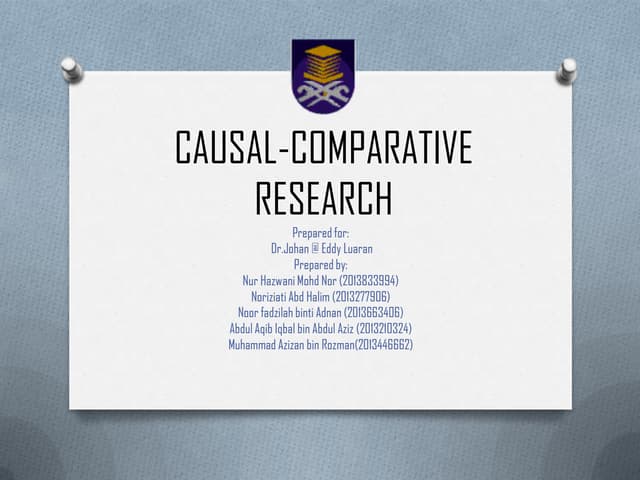 CAUSAL-COMPARATIVE RESEARCH

Prepared for:
Dr.Johan @ Eddy Luaran
Prepared by:
Nur Hazwani Mohd Nor (2013833994)
Noriziati Abd Halim (2013277906)
Noor fadzilah binti Adnan (2013663406)
Abdul Aqib Iqbal bin Abdul Aziz (2013210324)
Muhammad Azizan bin Rozman(2013446662)